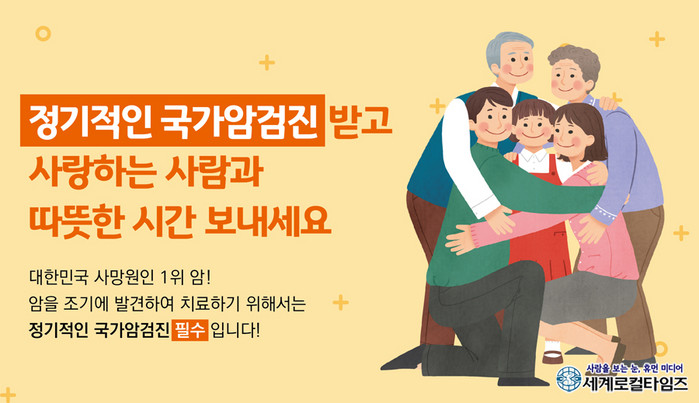 정기적인 국가암검진 받고
사랑하는 사람과
따뜻한 시간 보내세요

대한민국 사망원인 1위 암!
암을 조기에 발견하여 치료하기 위해서는
정기적인 국가암검진 필수 입니다!

사람을 보는 눈, 휴먼 미디어
세계로컬타임즈